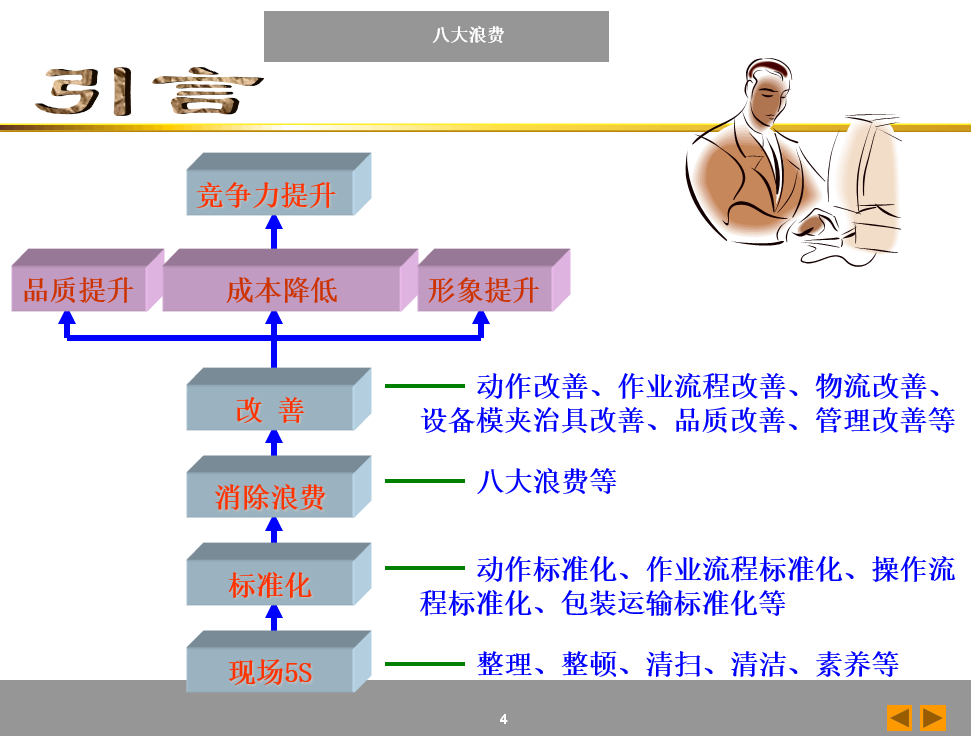 八大浪费

引言

竞争力提升

品质提升

成本降低

形象提升

改 善

动作改善、作业流程改善、物流改善、设备模夹治具改善、品质改善、管理改善等

消除浪费

八大浪费等

标准化

动作标准化、作业流程标准化、操作流程标准化、包装运输标准化等

现场5S

整理、整顿、清扫、清洁、素养等

4